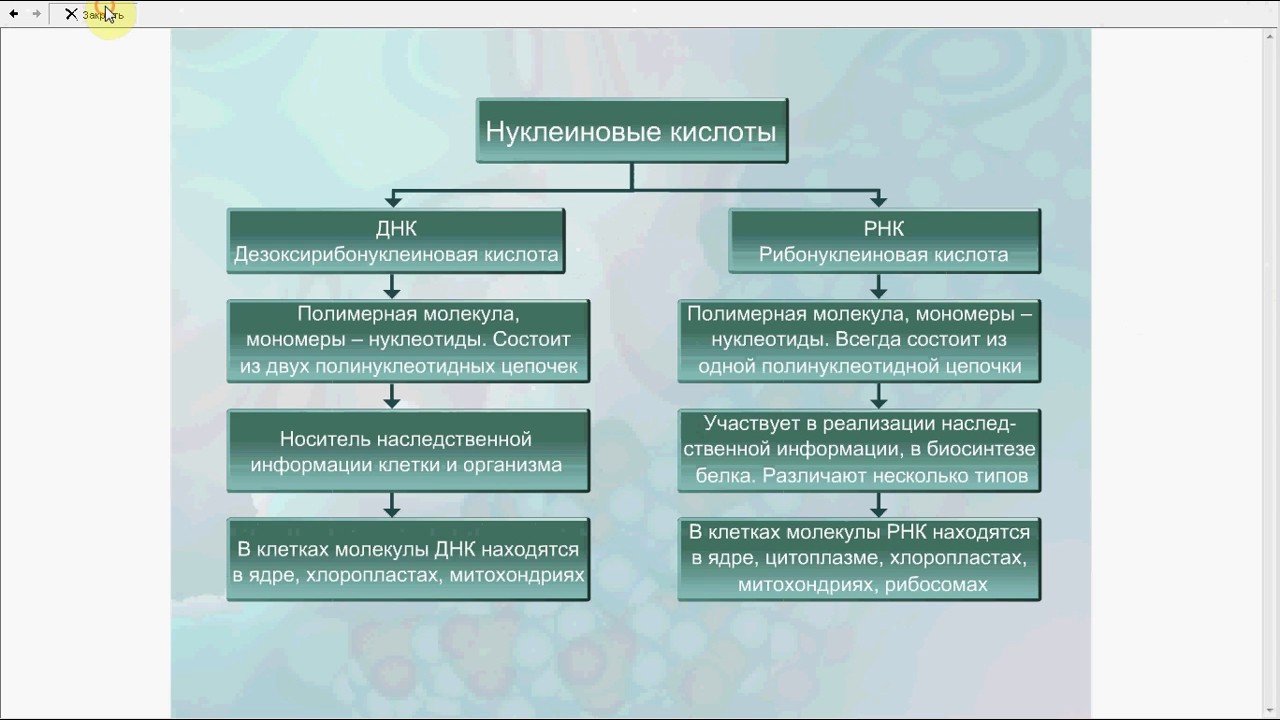 Закрыть

Нуклеиновые кислоты

ДНК
Дезоксирибонуклеиновая кислота

Полимерная молекула, мономеры – нуклеотиды. Состоит из двух полинуклеотидных цепочек

Носитель наследственной информации клетки и организма

В клетках молекулы ДНК находятся в ядре, хлоропластах, митохондриях

РНК
Рибонуклеиновая кислота

Полимерная молекула, мономеры – нуклеотиды. Всегда состоит из одной полинуклеотидной цепочки

Участвует в реализации наследственной информации, в биосинтезе белка. Различают несколько типов

В клетках молекулы РНК находятся в ядре, цитоплазме, хлоропластах, митохондриях, рибосомах